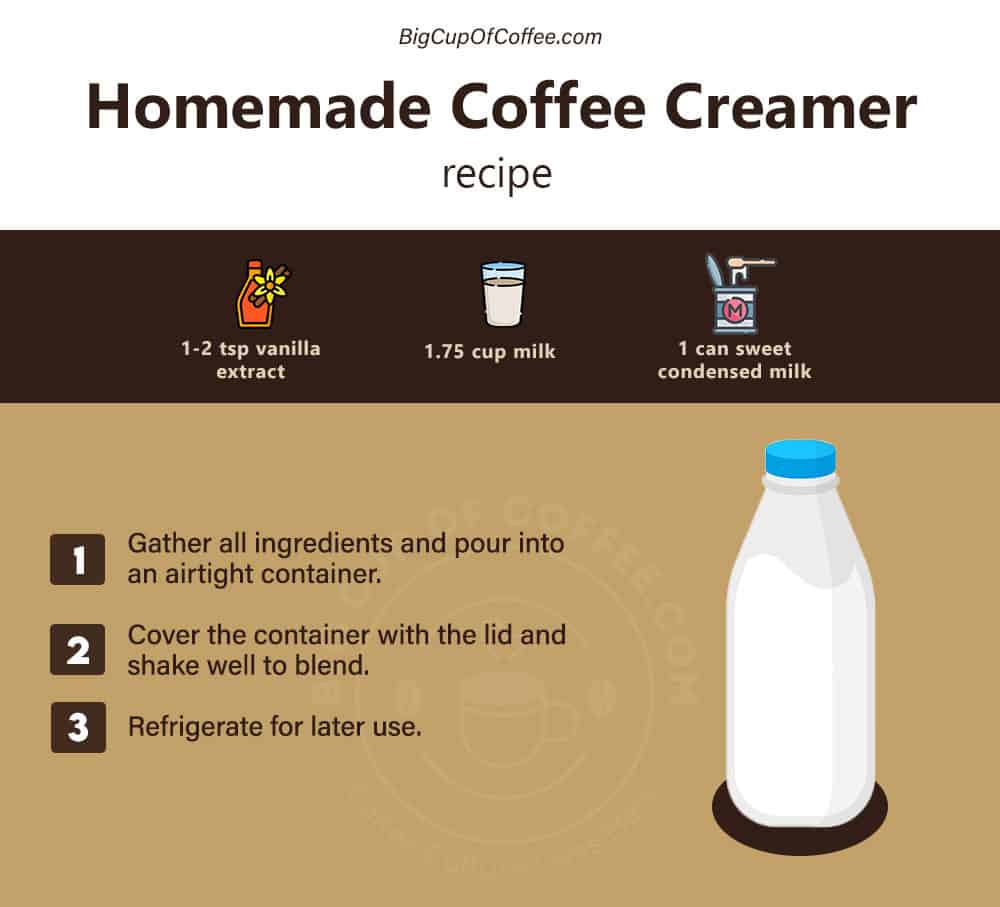 BigCupOfCoffee.com

Homemade Coffee Creamer

recipe

1-2 tsp vanilla extract

1.75 cup milk

1 can sweet condensed milk

M

1 Gather all ingredients and pour into an airtight container.

2 Cover the container with the lid and shake well to blend.

3 Refrigerate for later use.

BIG CUP OF COFFEE.COM